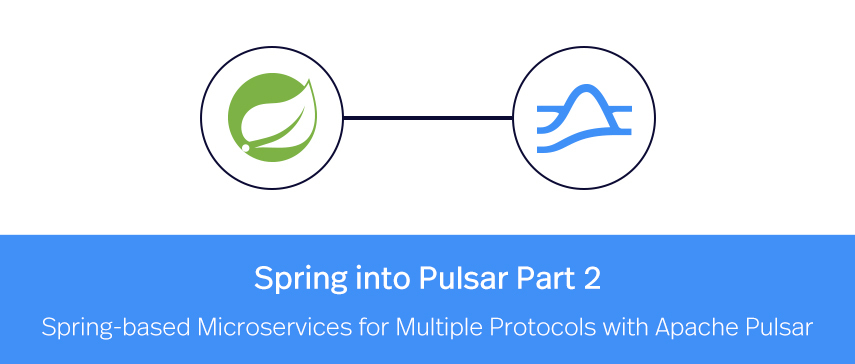 Spring into Pulsar Part 2

Spring-based Microservices for Multiple Protocols with Apache Pulsar